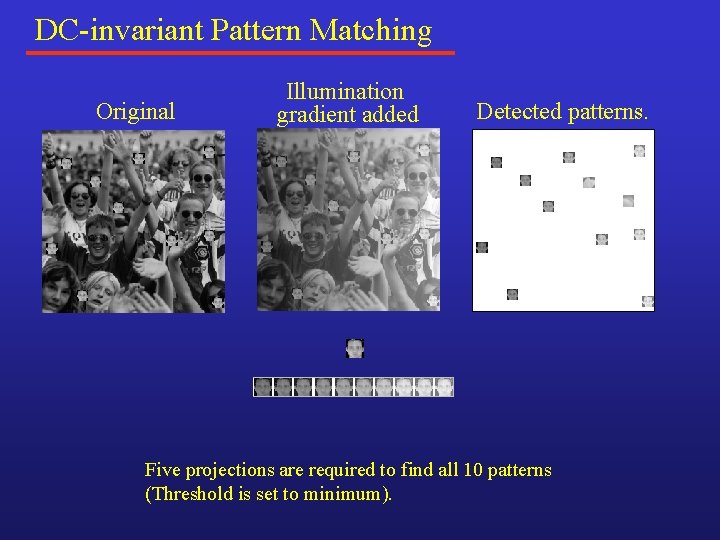 DC-invariant Pattern Matching

Original

Illumination gradient added

Detected patterns.

Five projections are required to find all 10 patterns (Threshold is set to minimum).